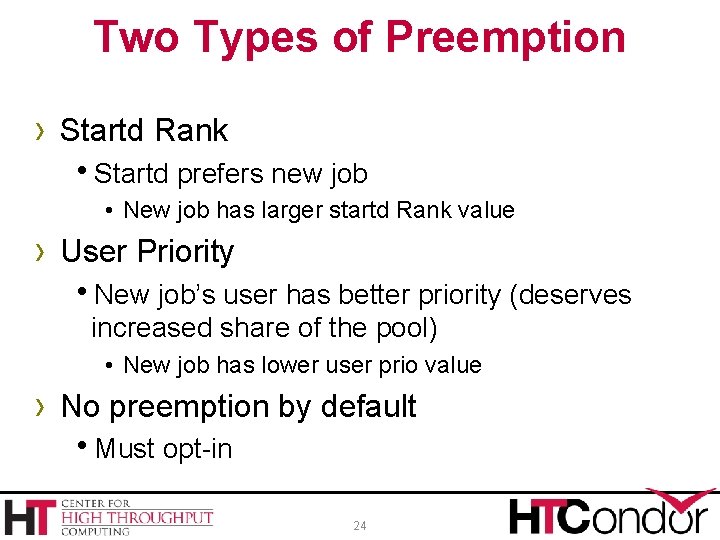 Two Types of Preemption

› Startd Rank

• Startd prefers new job

• New job has larger startd Rank value

› User Priority

• New job's user has better priority (deserves increased share of the pool)

• New job has lower user prio value

› No preemption by default

• Must opt-in

HT CENTER FOR HIGH THROUGHPUT COMPUTING

24

HTCondor